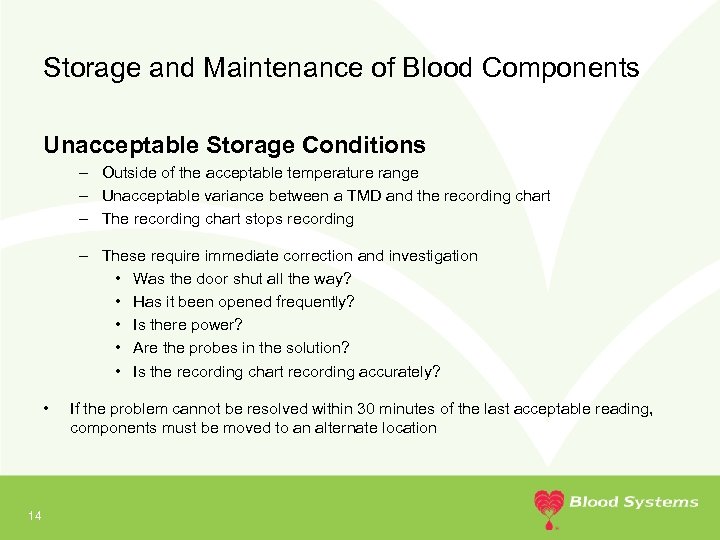 Storage and Maintenance of Blood Components

Unacceptable Storage Conditions

– Outside of the acceptable temperature range
– Unacceptable variance between a TMD and the recording chart
– The recording chart stops recording

– These require immediate correction and investigation
• Was the door shut all the way?
• Has it been opened frequently?
• Is there power?
• Are the probes in the solution?
• Is the recording chart recording accurately?

• If the problem cannot be resolved within 30 minutes of the last acceptable reading, components must be moved to an alternate location

14

Blood Systems